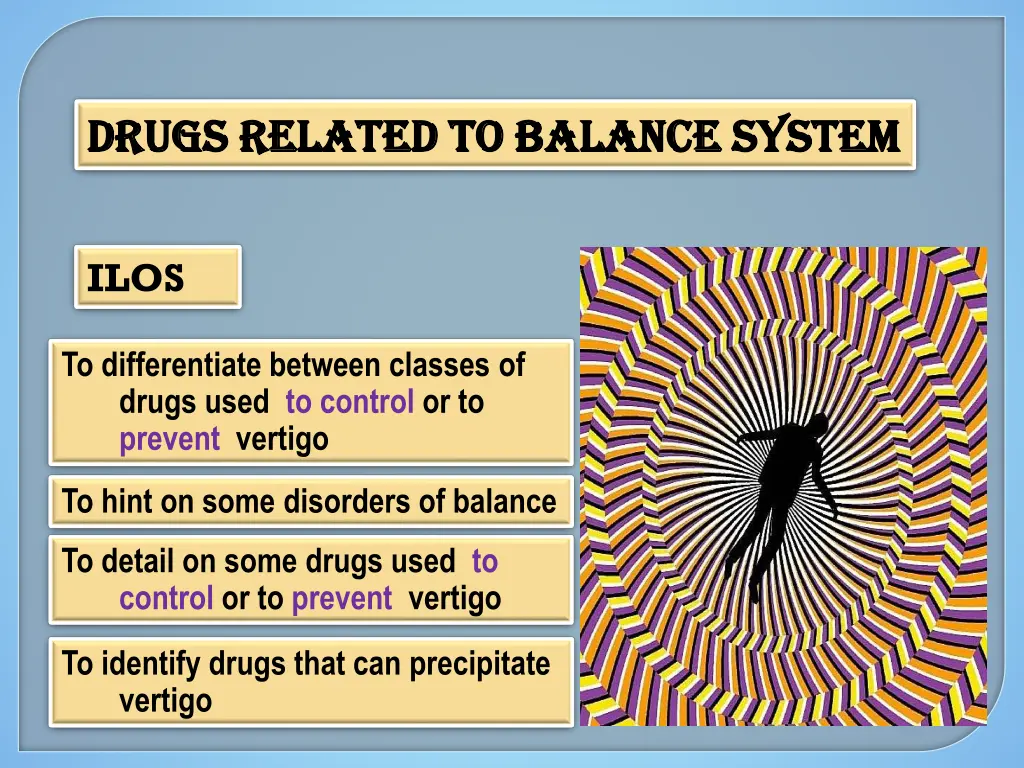 DRUGS RELATED TO BALANCE SYSTEM

ILOS

To differentiate between classes of drugs used to control or to prevent vertigo

To hint on some disorders of balance

To detail on some drugs used to control or to prevent vertigo

To identify drugs that can precipitate vertigo